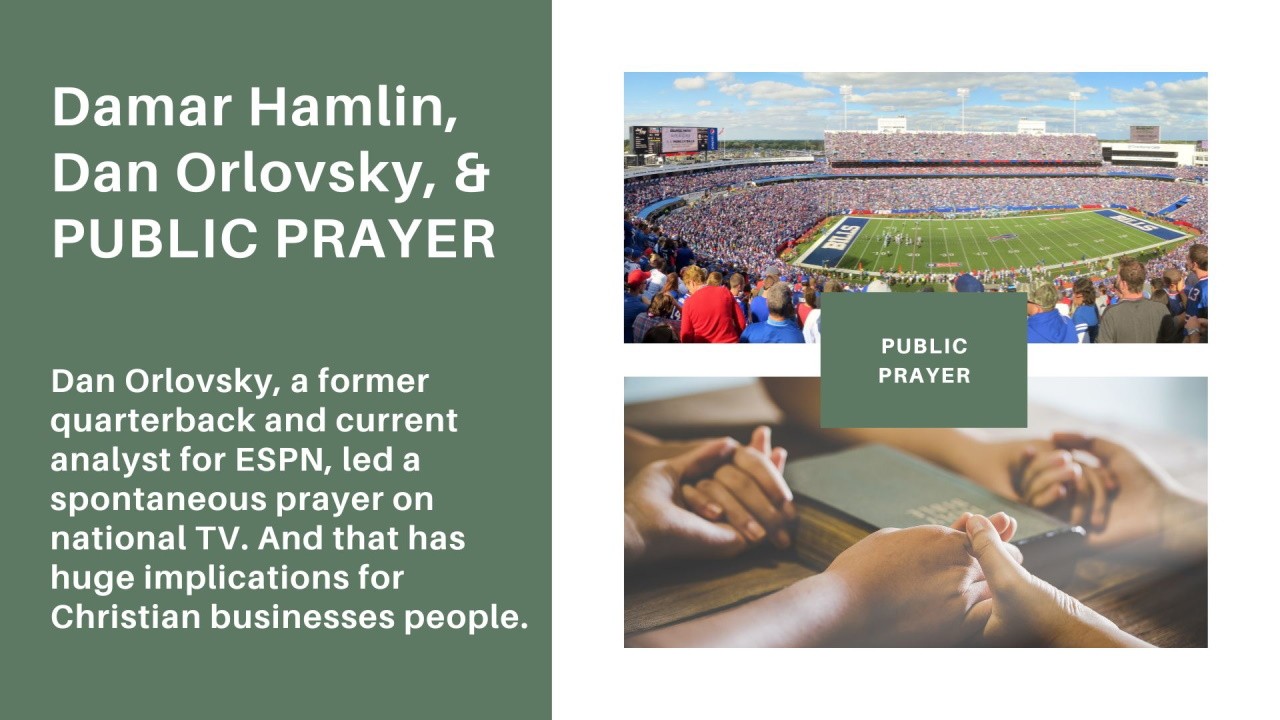 Damar Hamlin, Dan Orlovsky, & PUBLIC PRAYER

Dan Orlovsky, a former quarterback and current analyst for ESPN, led a spontaneous prayer on national TV. And that has huge implications for Christian businesses people.

BILLS

BILLS

PUBLIC PRAYER